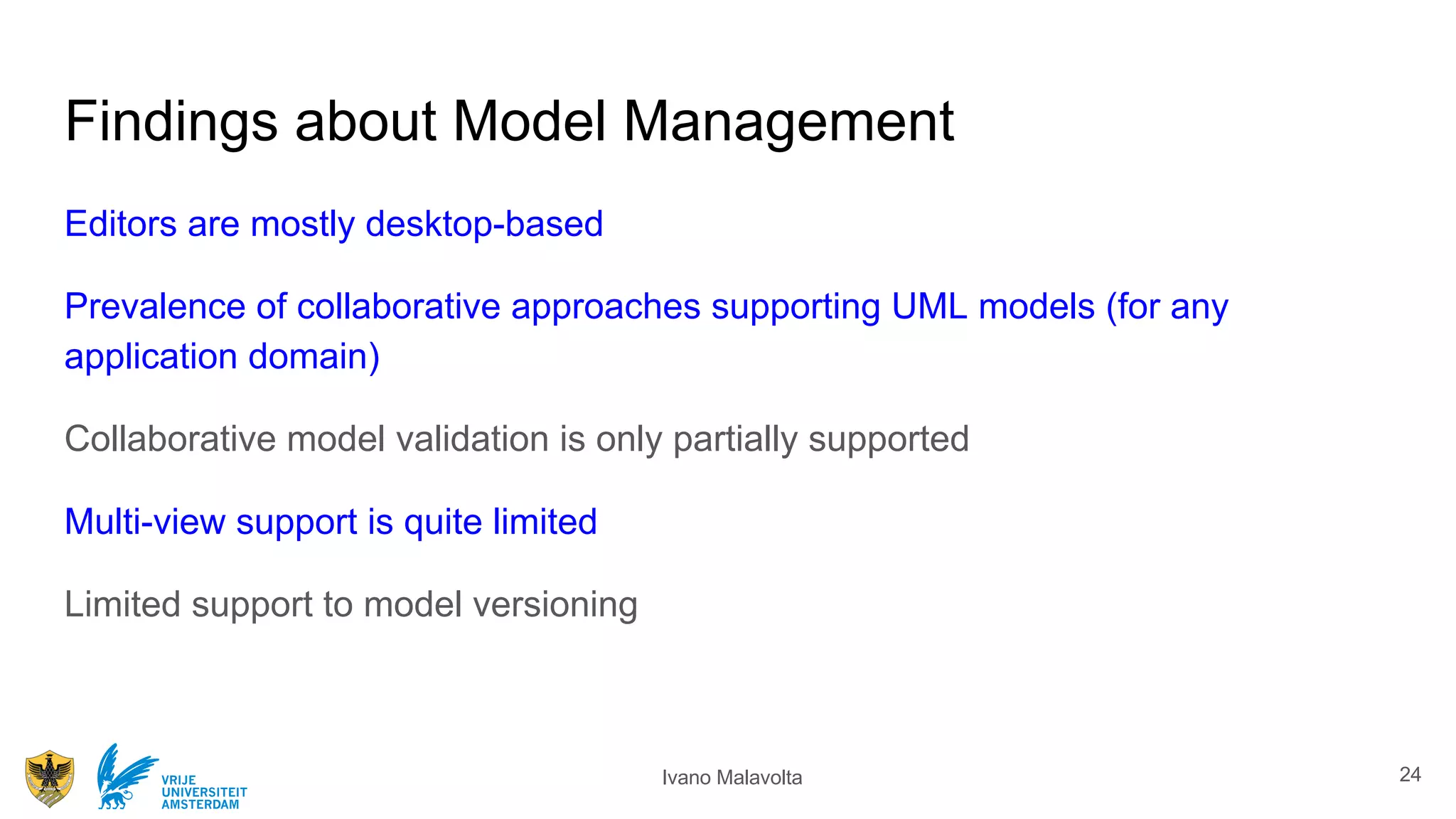 Findings about Model Management

Editors are mostly desktop-based

Prevalence of collaborative approaches supporting UML models (for any application domain)

Collaborative model validation is only partially supported

Multi-view support is quite limited

Limited support to model versioning

VRIJE UNIVERSITEIT AMSTERDAM

Ivano Malavolta

24